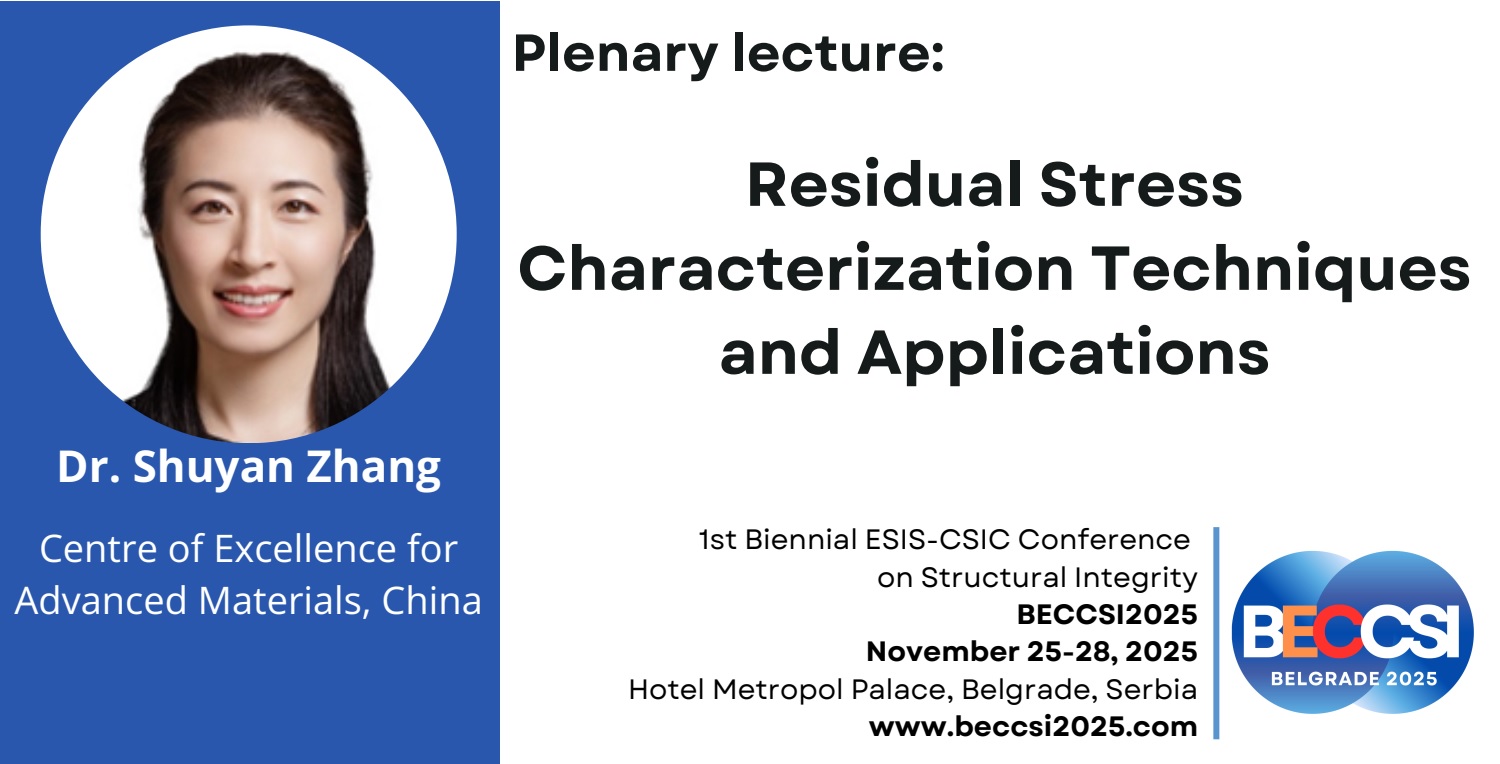 Dr. Shuyan Zhang

Centre of Excellence for Advanced Materials, China

Plenary lecture:

Residual Stress Characterization Techniques and Applications

1st Biennial ESIS-CSIC Conference on Structural Integrity
BECCSI2025
November 25-28, 2025
Hotel Metropol Palace, Belgrade, Serbia
www.beccsi2025.com

BECCSI
BELGRADE 2025